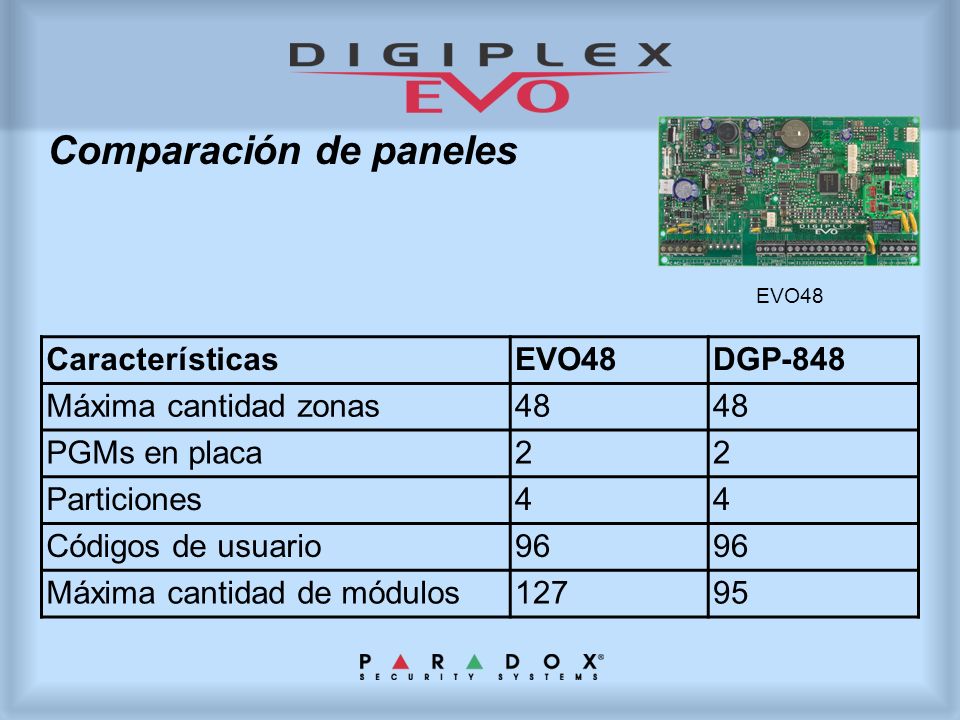 DIGIPLEX
EVO

Comparación de paneles

DIGIPLEX
EVO

EVO48

| Características | EVO48 | DGP-848 |
|---|---|---|
| Máxima cantidad zonas | 48 | 48 |
| PGMs en placa | 2 | 2 |
| Particiones | 4 | 4 |
| Códigos de usuario | 96 | 96 |
| Máxima cantidad de módulos | 127 | 95 |

PARADOX®
SECURITY SYSTEMS